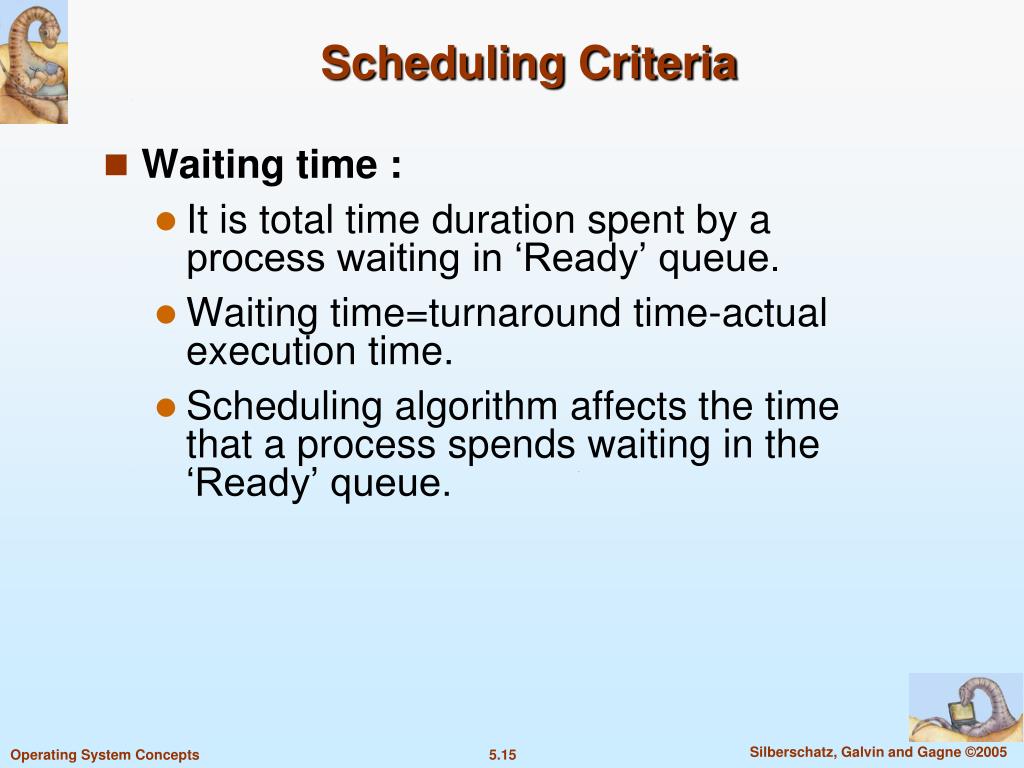 Scheduling Criteria

Waiting time :

It is total time duration spent by a process waiting in ‘Ready’ queue.

Waiting time=turnaround time-actual execution time.

Scheduling algorithm affects the time that a process spends waiting in the ‘Ready’ queue.

Operating System Concepts 5.15 Silberschatz, Galvin and Gagne ©2005